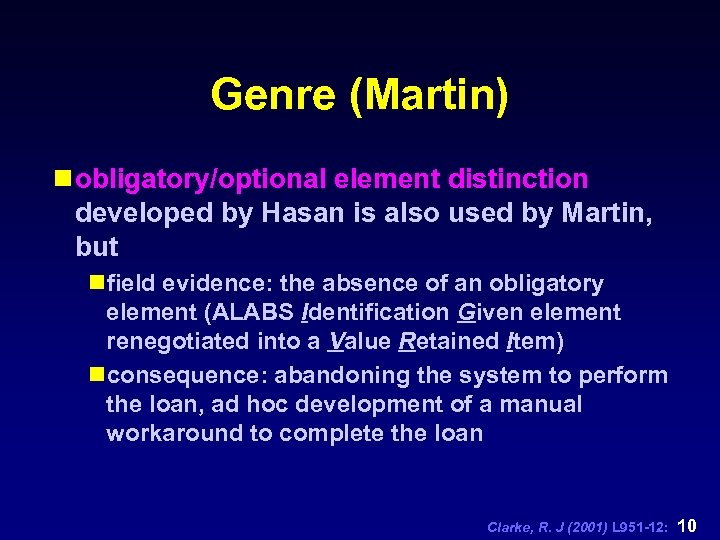 Genre (Martin)

obligatory/optional element distinction developed by Hasan is also used by Martin, but

field evidence: the absence of an obligatory element (ALABS Identification Given element renegotiated into a Value Retained Item)

consequence: abandoning the system to perform the loan, ad hoc development of a manual workaround to complete the loan

Clarke, R. J (2001) L951-12: 10